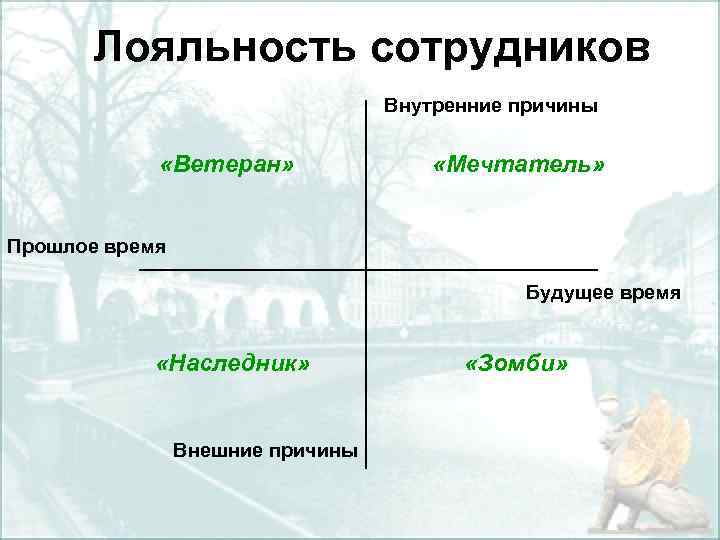 Лояльность сотрудников

Внутренние причины

«Ветеран»

«Мечтатель»

Прошлое время

Будущее время

«Наследник»

«Зомби»

Внешние причины